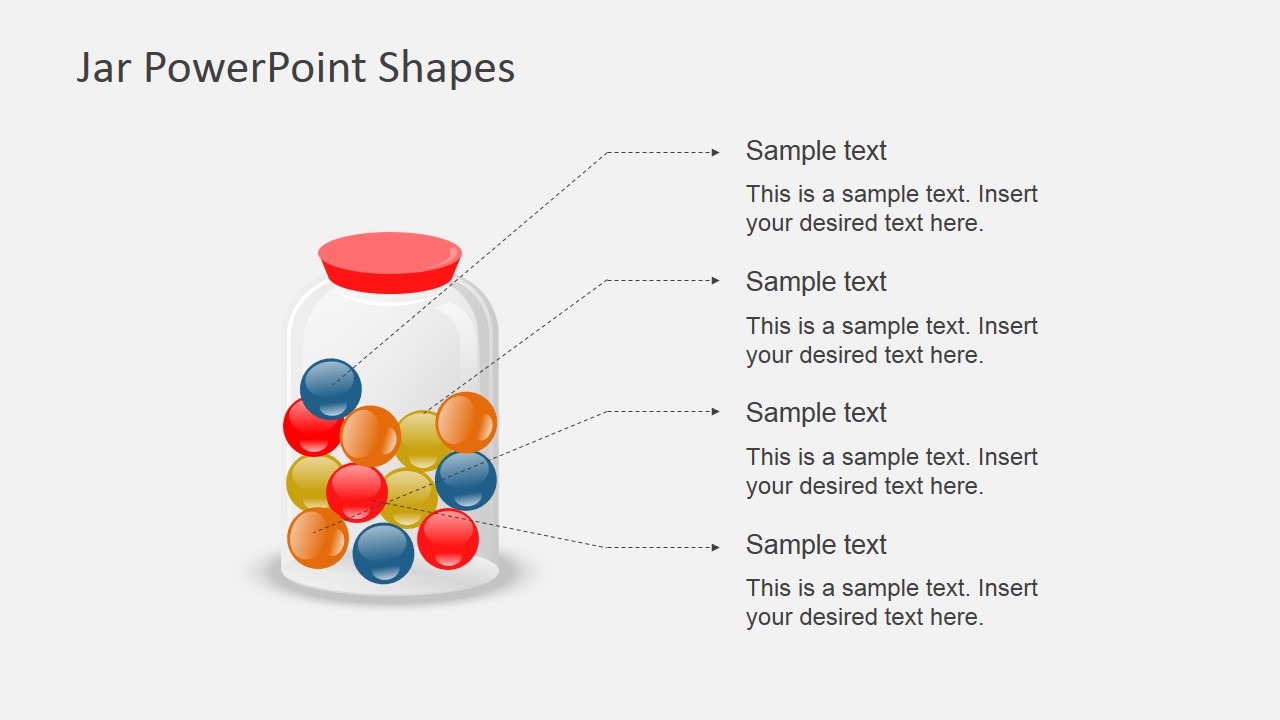 Jar PowerPoint Shapes

Sample text

This is a sample text. Insert your desired text here.

Sample text

This is a sample text. Insert your desired text here.

Sample text

This is a sample text. Insert your desired text here.

Sample text

This is a sample text. Insert your desired text here.